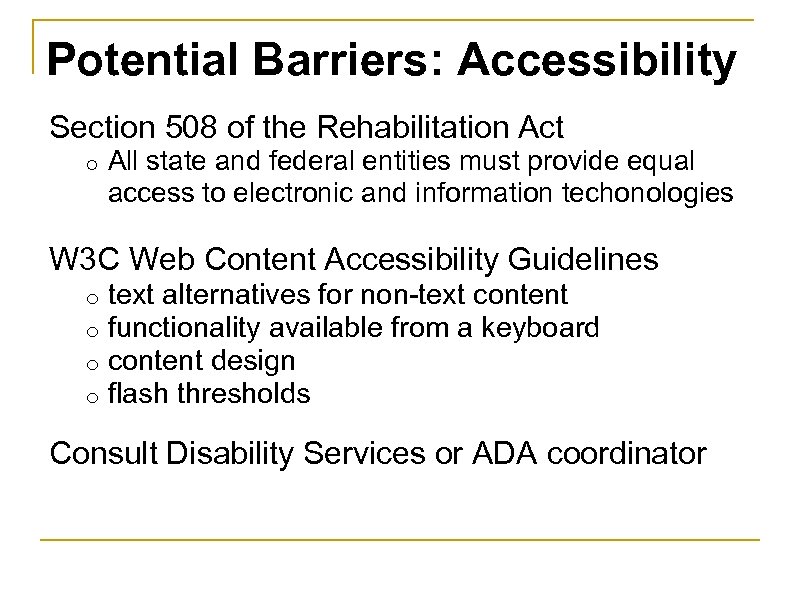 Potential Barriers: Accessibility

Section 508 of the Rehabilitation Act
o All state and federal entities must provide equal access to electronic and information techonologies

W3C Web Content Accessibility Guidelines
o text alternatives for non-text content
o functionality available from a keyboard
o content design
o flash thresholds

Consult Disability Services or ADA coordinator